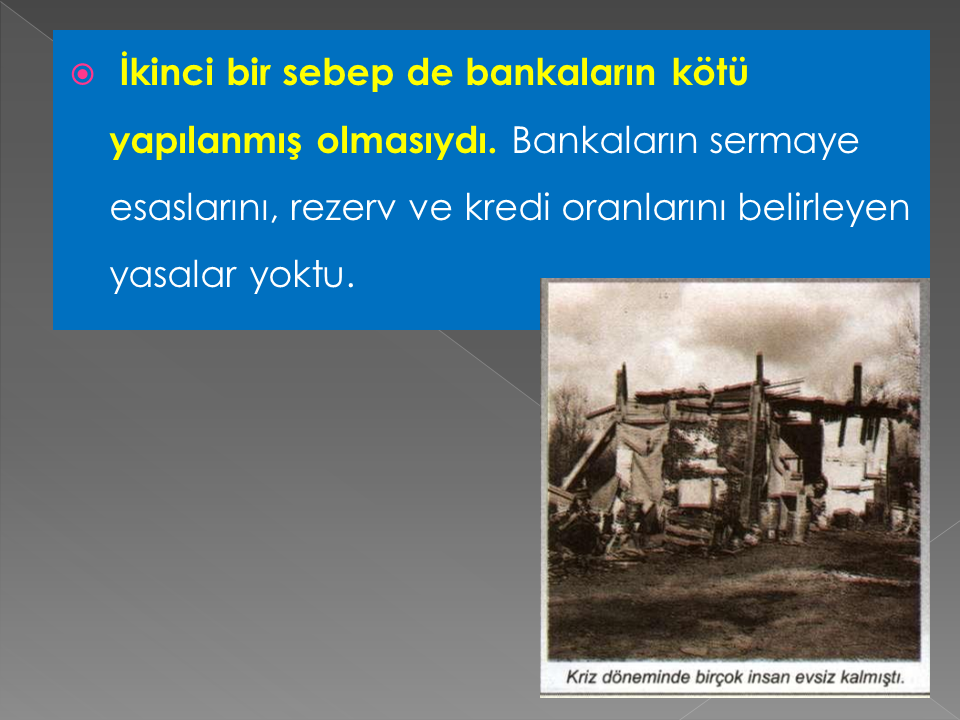 İkinci bir sebep de bankaların kötü yapılanmış olmasıydı. Bankaların sermaye esaslarını, rezerv ve kredi oranlarını belirleyen yasalar yoktu.

Kriz döneminde birçok insan evsiz kalmıştı.